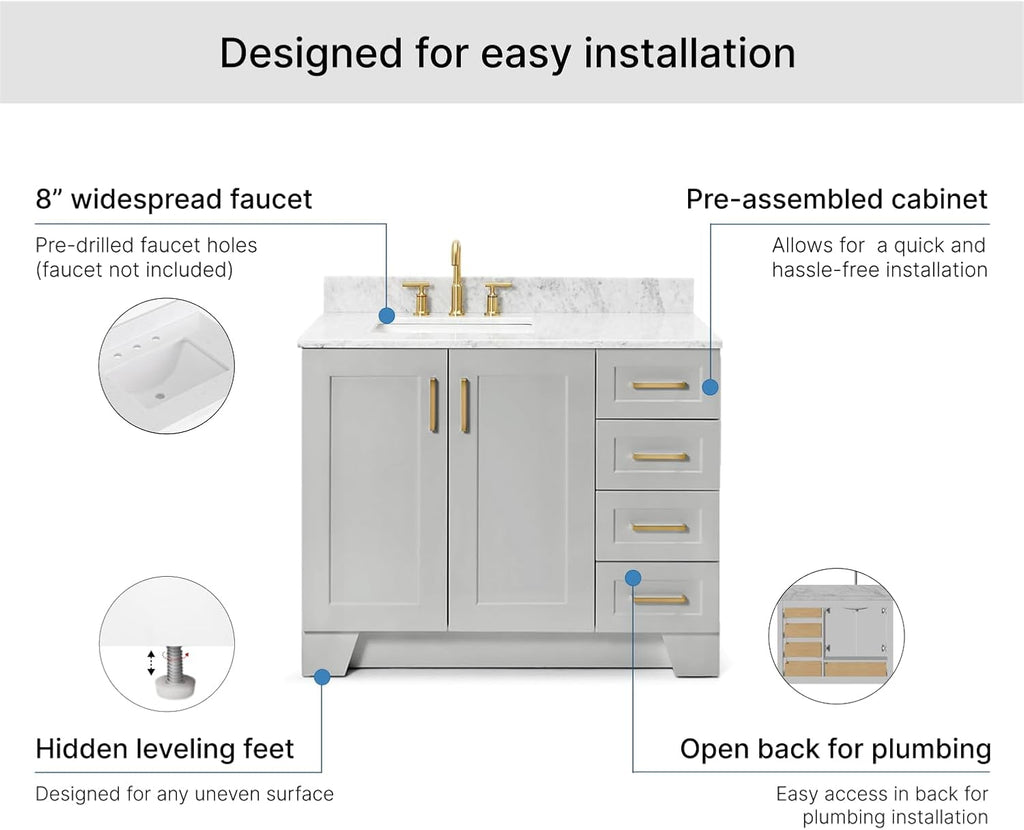 Designed for easy installation

8” widespread faucet

Pre-drilled faucet holes (faucet not included)

Pre-assembled cabinet

Allows for a quick and hassle-free installation

Hidden leveling feet

Designed for any uneven surface

Open back for plumbing

Easy access in back for plumbing installation